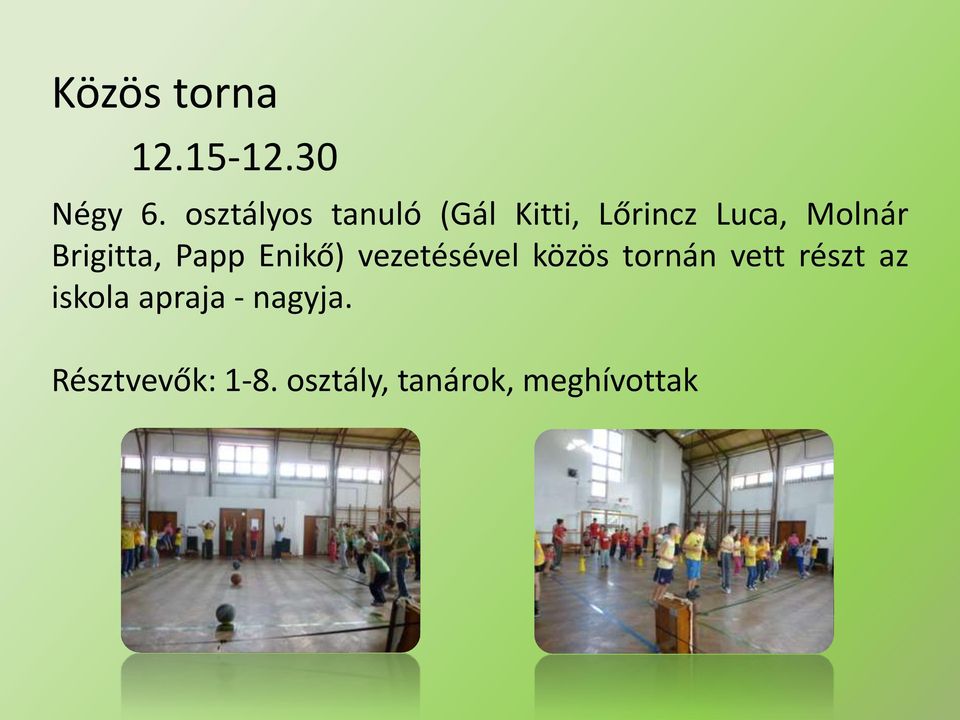 Közös torna

12.15-12.30

Négy 6. osztályos tanuló (Gál Kitti, Lőrincz Luca, Molnár Brigitta, Papp Enikő) vezetésével közös tornán vett részt az iskola apraja - nagyja.

Résztvevők: 1-8. osztály, tanárok, meghívottak